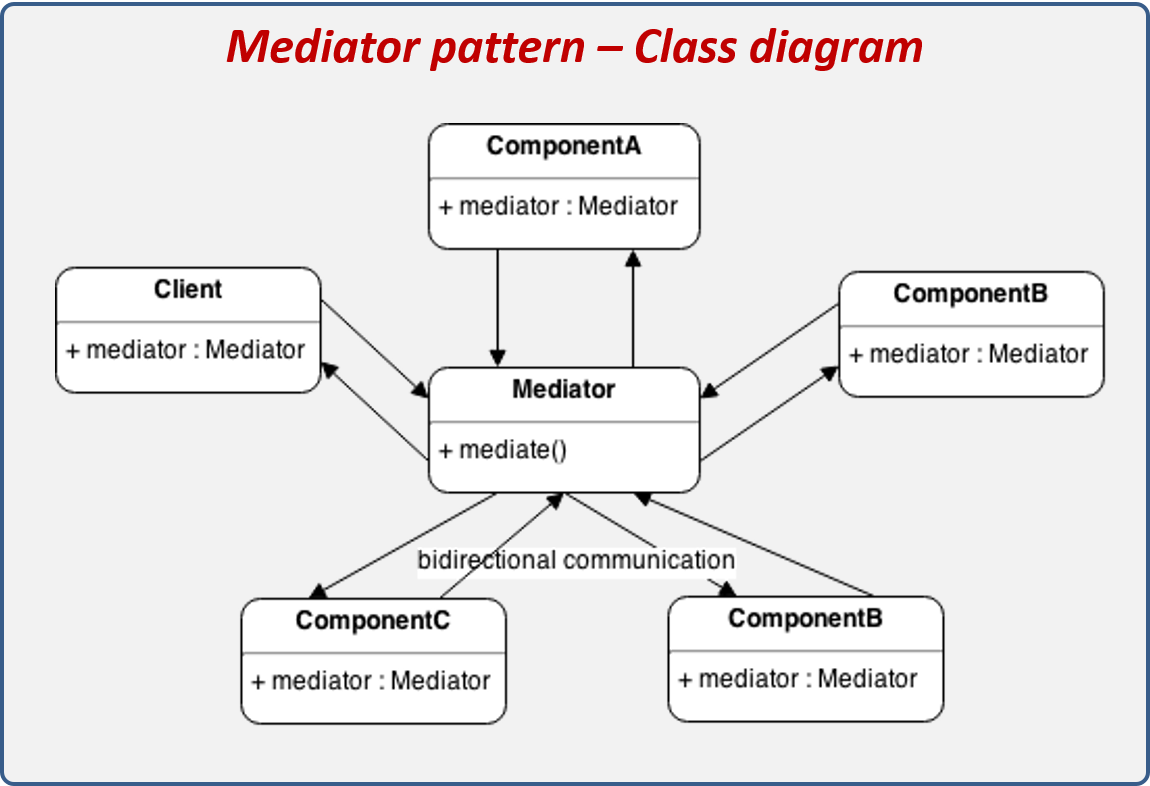 Mediator pattern – Class diagram

ComponentA
+ mediator : Mediator

Client
+ mediator : Mediator

ComponentB
+ mediator : Mediator

Mediator
+ mediate()

bidirectional communication

ComponentC
+ mediator : Mediator

ComponentB
+ mediator : Mediator